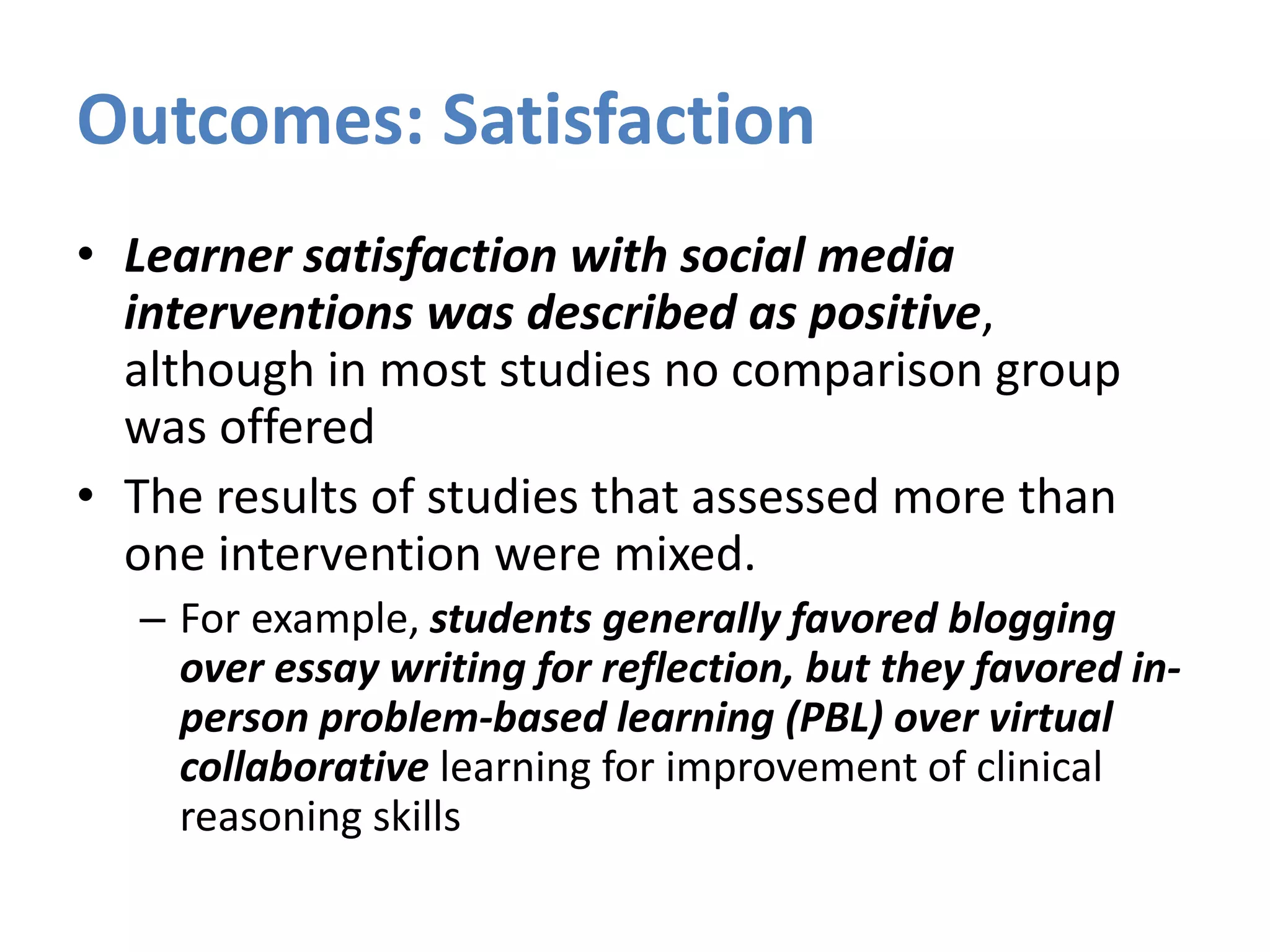 Outcomes: Satisfaction

• Learner satisfaction with social media interventions was described as positive, although in most studies no comparison group was offered

• The results of studies that assessed more than one intervention were mixed.

– For example, students generally favored blogging over essay writing for reflection, but they favored in-person problem-based learning (PBL) over virtual collaborative learning for improvement of clinical reasoning skills